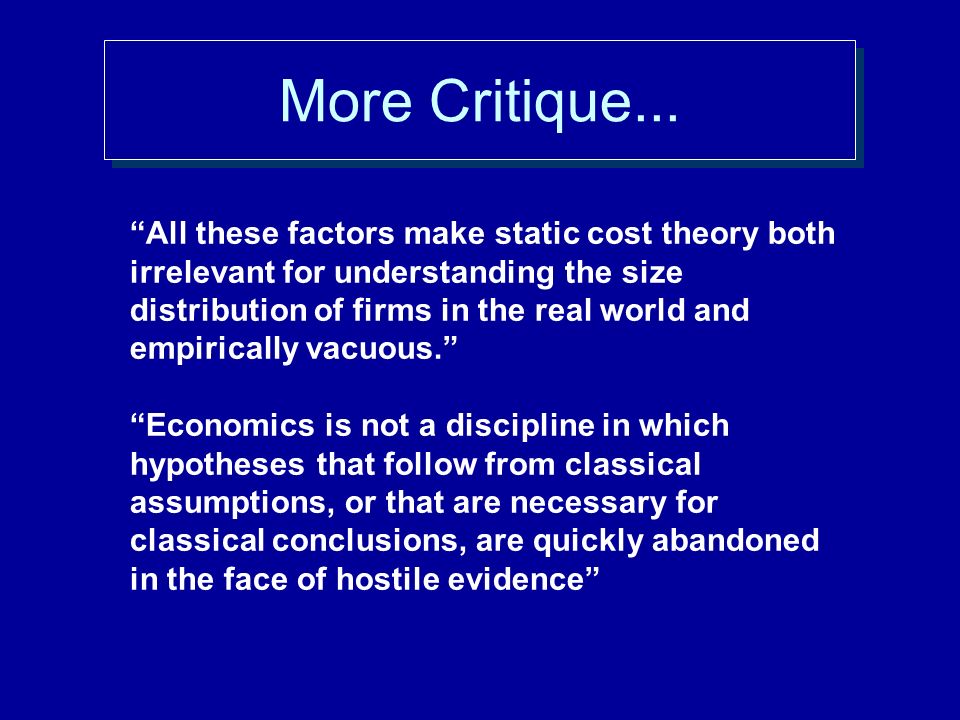 More Critique...

“All these factors make static cost theory both irrelevant for understanding the size distribution of firms in the real world and empirically vacuous.”

“Economics is not a discipline in which hypotheses that follow from classical assumptions, or that are necessary for classical conclusions, are quickly abandoned in the face of hostile evidence”